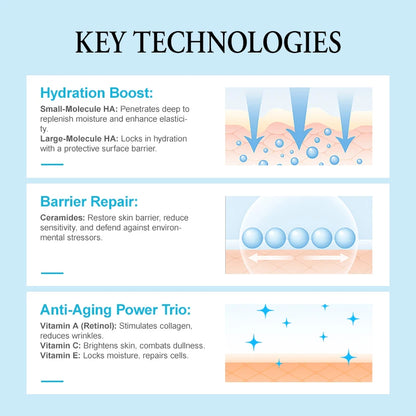 KEY TECHNOLOGIES

Hydration Boost:

Small-Molecule HA: Penetrates deep to replenish moisture and enhance elasticity.
Large-Molecule HA: Locks in hydration with a protective surface barrier.

Barrier Repair:

Ceramides: Restore skin barrier, reduce sensitivity, and defend against environmental stressors.

Anti-Aging Power Trio:

Vitamin A (Retinol): Stimulates collagen, reduces wrinkles.
Vitamin C: Brightens skin, combats dullness.
Vitamin E: Locks moisture, repairs cells.